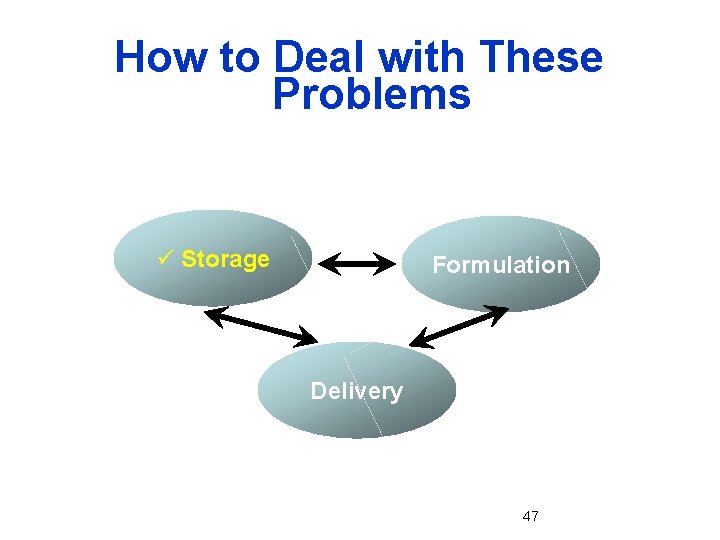 How to Deal with These Problems

✓ Storage

Formulation

Delivery

47